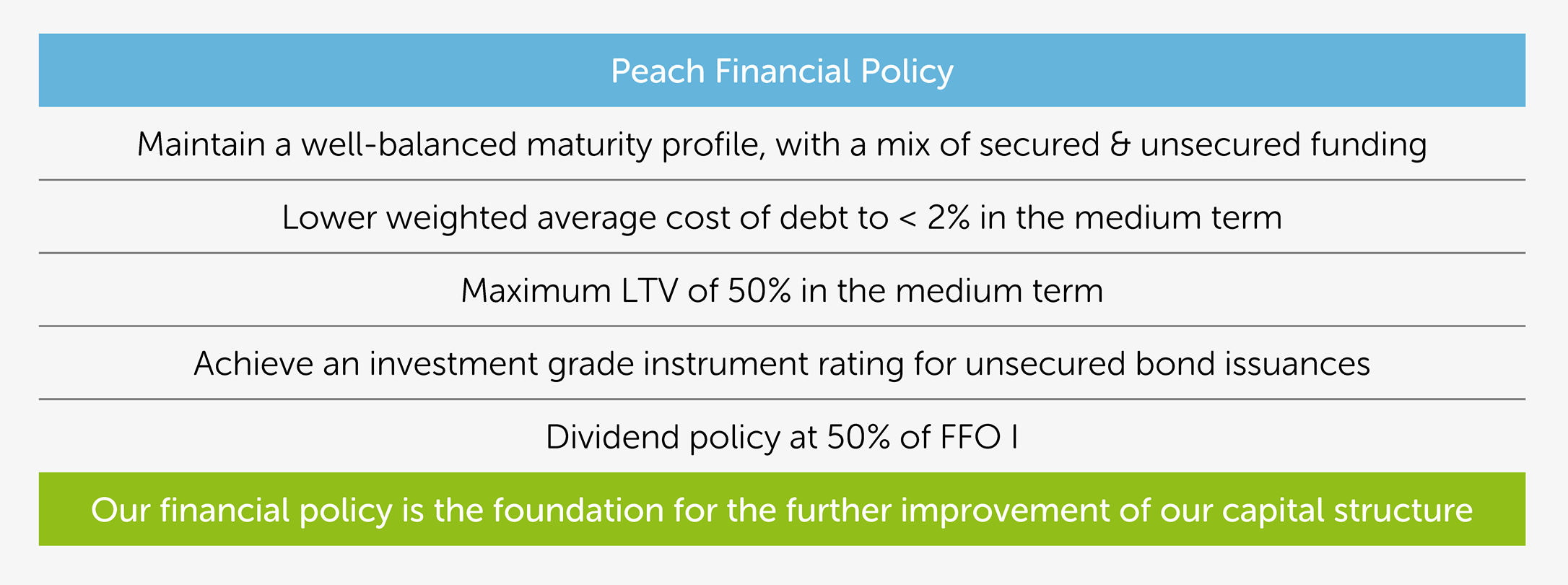 | Peach Financial Policy |
|---|
| Maintain a well-balanced maturity profile, with a mix of secured & unsecured funding |
| Lower weighted average cost of debt to < 2% in the medium term |
| Maximum LTV of 50% in the medium term |
| Achieve an investment grade instrument rating for unsecured bond issuances |
| Dividend policy at 50% of FFO I |
| Our financial policy is the foundation for the further improvement of our capital structure |